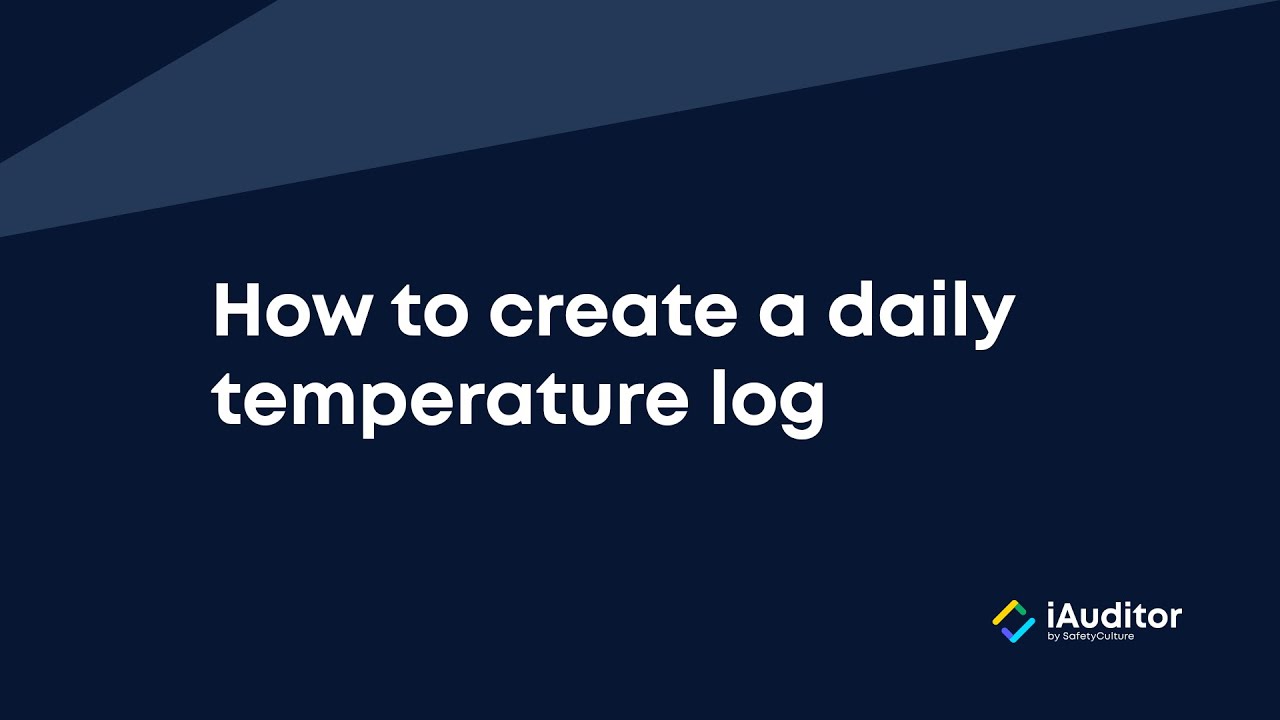 How to create a daily temperature log

iAuditor
by SafetyCulture